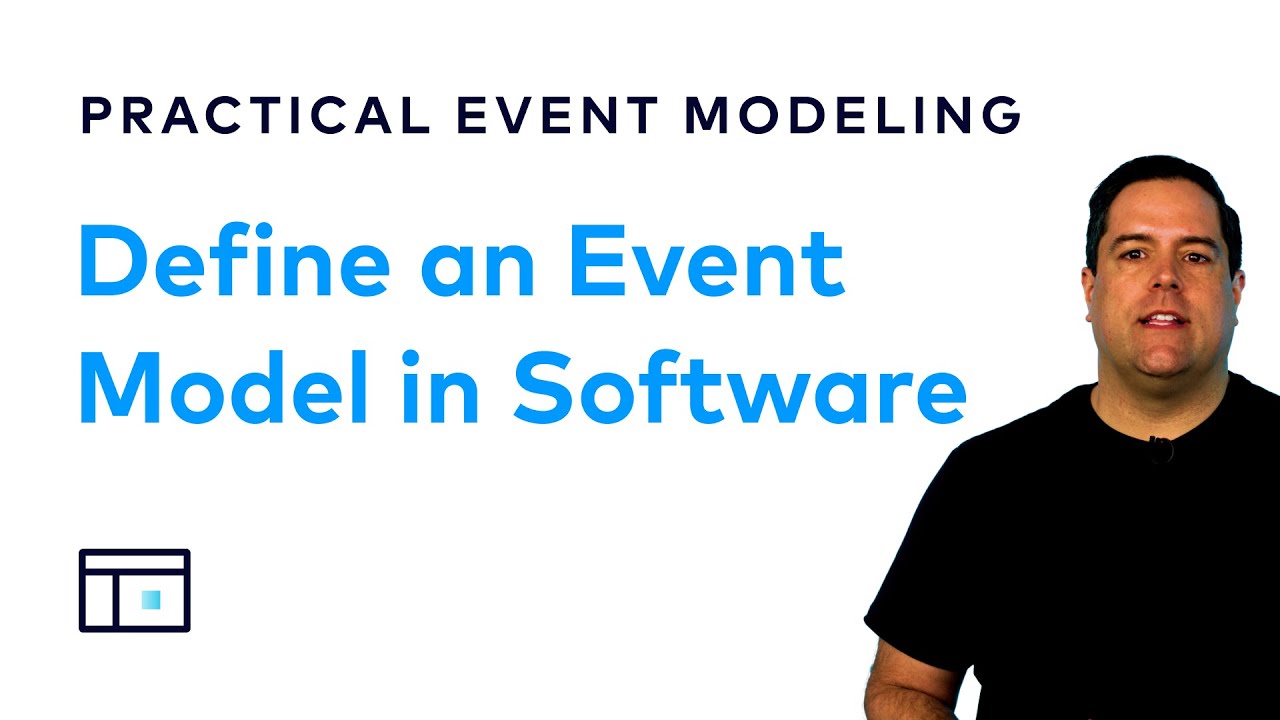 PRACTICAL EVENT MODELING

Define an Event Model in Software